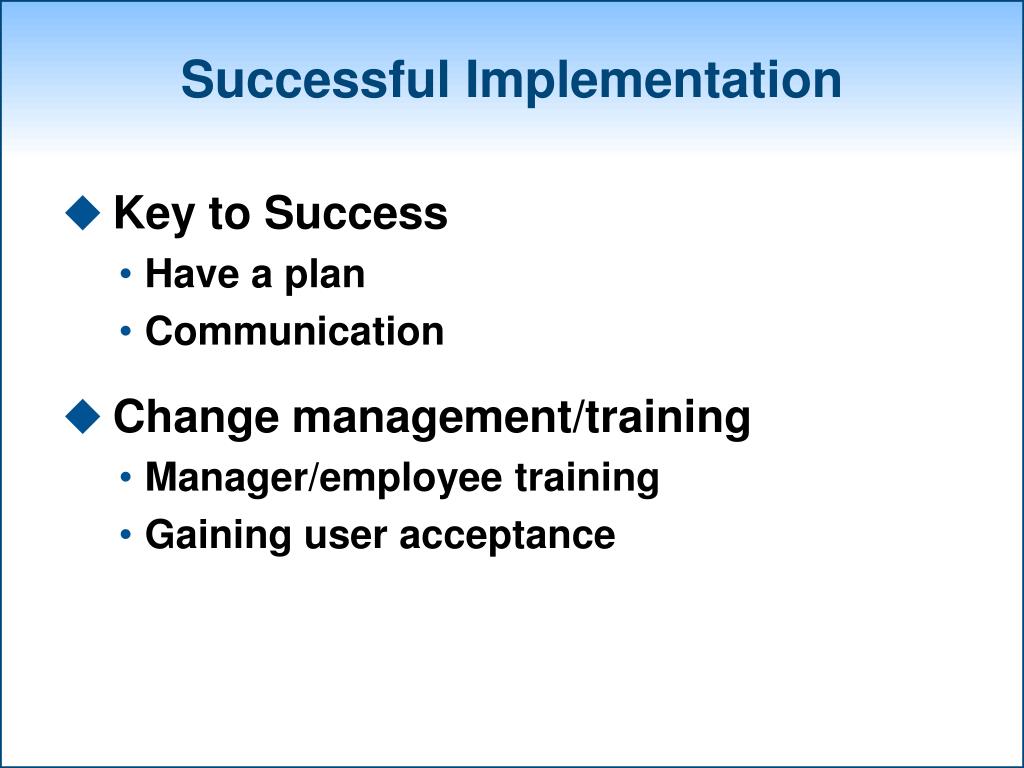 Successful Implementation

◆ Key to Success
• Have a plan
• Communication

◆ Change management/training
• Manager/employee training
• Gaining user acceptance